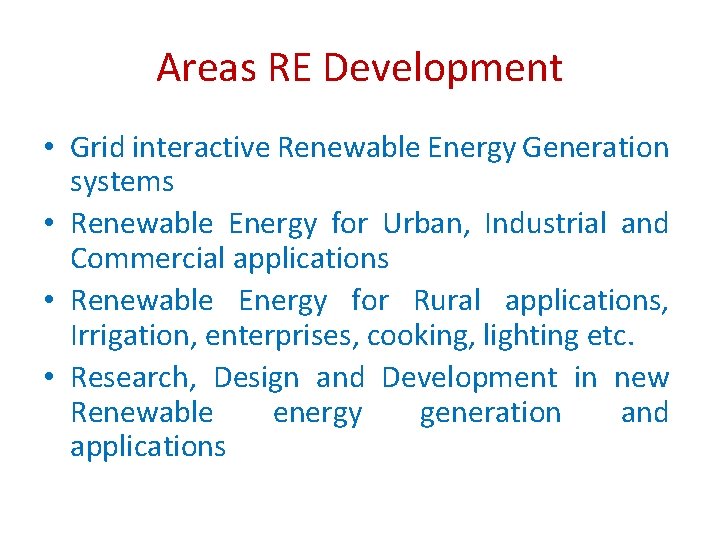 Areas RE Development

• Grid interactive Renewable Energy Generation systems
• Renewable Energy for Urban, Industrial and Commercial applications
• Renewable Energy for Rural applications, Irrigation, enterprises, cooking, lighting etc.
• Research, Design and Development in new Renewable energy generation and applications